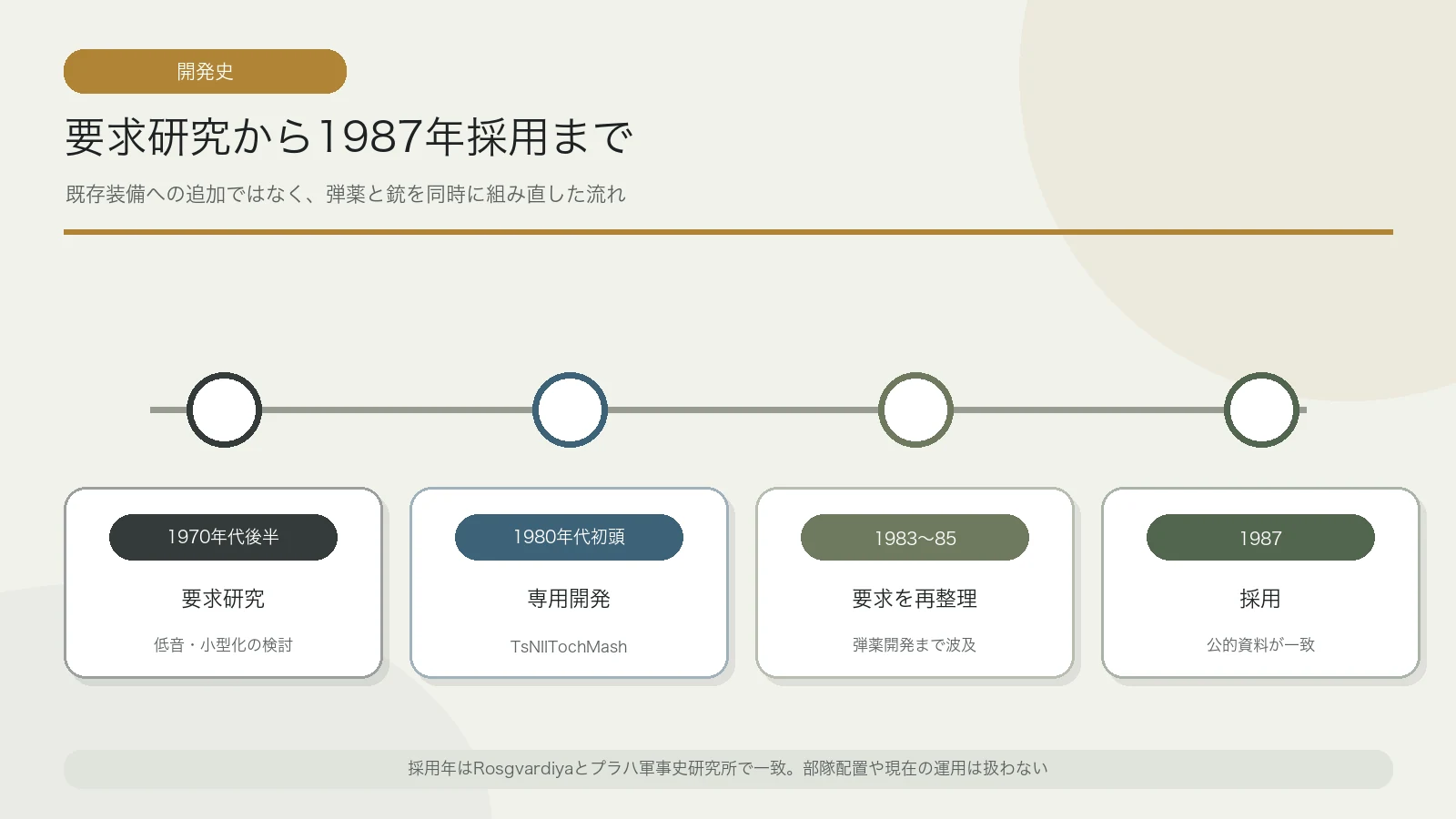 開発史

要求研究から1987年採用まで

既存装備への追加ではなく、弾薬と銃を同時に組み直した流れ

1970年代後半

要求研究

低音・小型化の検討

1980年代初頭

専用開発

TsNIITochMash

1983〜85

要求を再整理

弾薬開発まで波及

1987

採用

公的資料が一致

採用年はRosgvardiyaとプラハ軍事史研究所で一致。部隊配置や現在の運用は扱わない